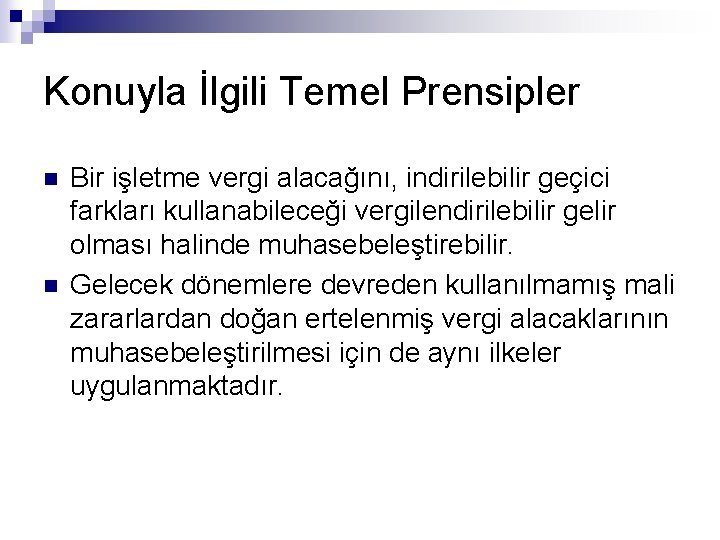 Konuyla İlgili Temel Prensipler

Bir işletme vergi alacağını, indirilebilir geçici farkları kullanabileceği vergilendirilebilir gelir olması halinde muhasebeleştirebilir.

Gelecek dönemlere devreden kullanılmamış mali zararlardan doğan ertelenmiş vergi alacaklarının muhasebeleştirilmesi için de aynı ilkeler uygulanmaktadır.